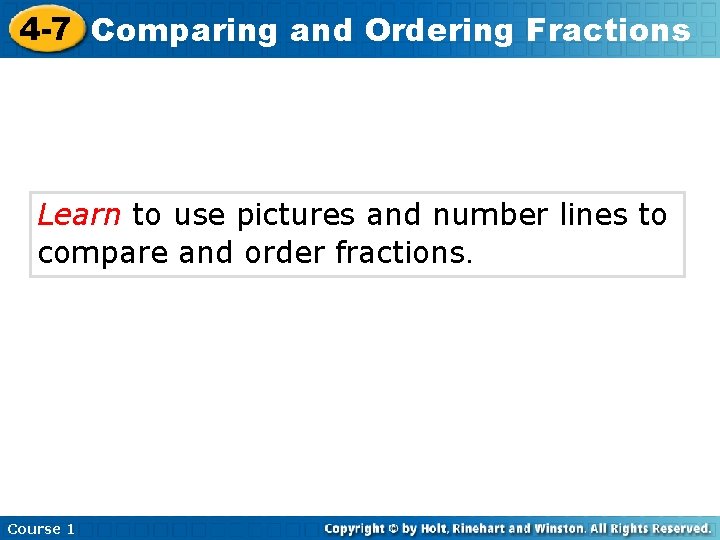 4-7 Comparing and Ordering Fractions

Learn to use pictures and number lines to compare and order fractions.

Course 1

Copyright © by Holt, Rinehart and Winston. All Rights Reserved.